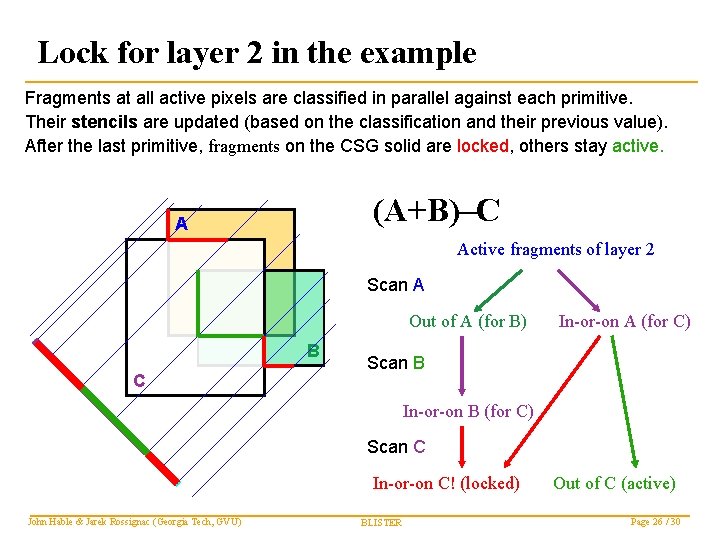 Lock for layer 2 in the example

Fragments at all active pixels are classified in parallel against each primitive. Their **stencils** are updated (based on the classification and their previous value). After the last primitive, fragments on the CSG solid are locked, others stay active.

A

B

C

(A+B)–C

Active fragments of layer 2

Scan A

Out of A (for B)

In-or-on A (for C)

Scan B

In-or-on B (for C)

Scan C

In-or-on C! (locked)

Out of C (active)

John Hable & Jarek Rossignac (Georgia Tech, GVU)

BLISTER

Page 26 / 30